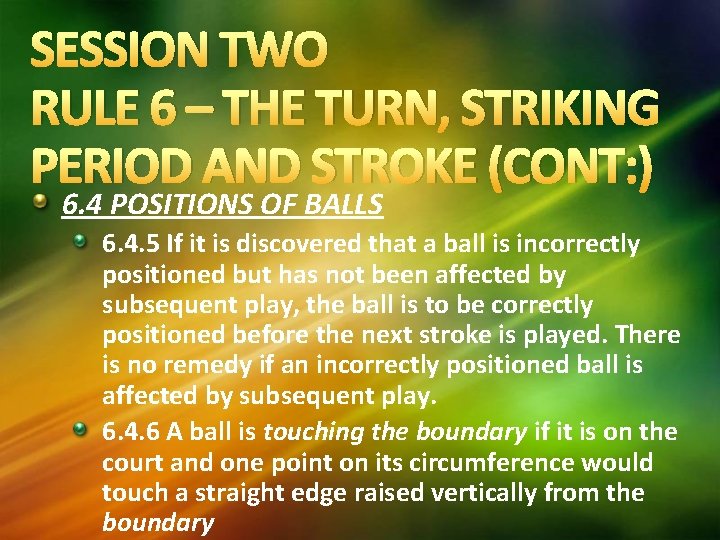 SESSION TWO
RULE 6 – THE TURN, STRIKING PERIOD AND STROKE (CONT:)

6.4 POSITIONS OF BALLS

6.4.5 If it is discovered that a ball is incorrectly positioned but has not been affected by subsequent play, the ball is to be correctly positioned before the next stroke is played. There is no remedy if an incorrectly positioned ball is affected by subsequent play.

6.4.6 A ball is touching the boundary if it is on the court and one point on its circumference would touch a straight edge raised vertically from the boundary